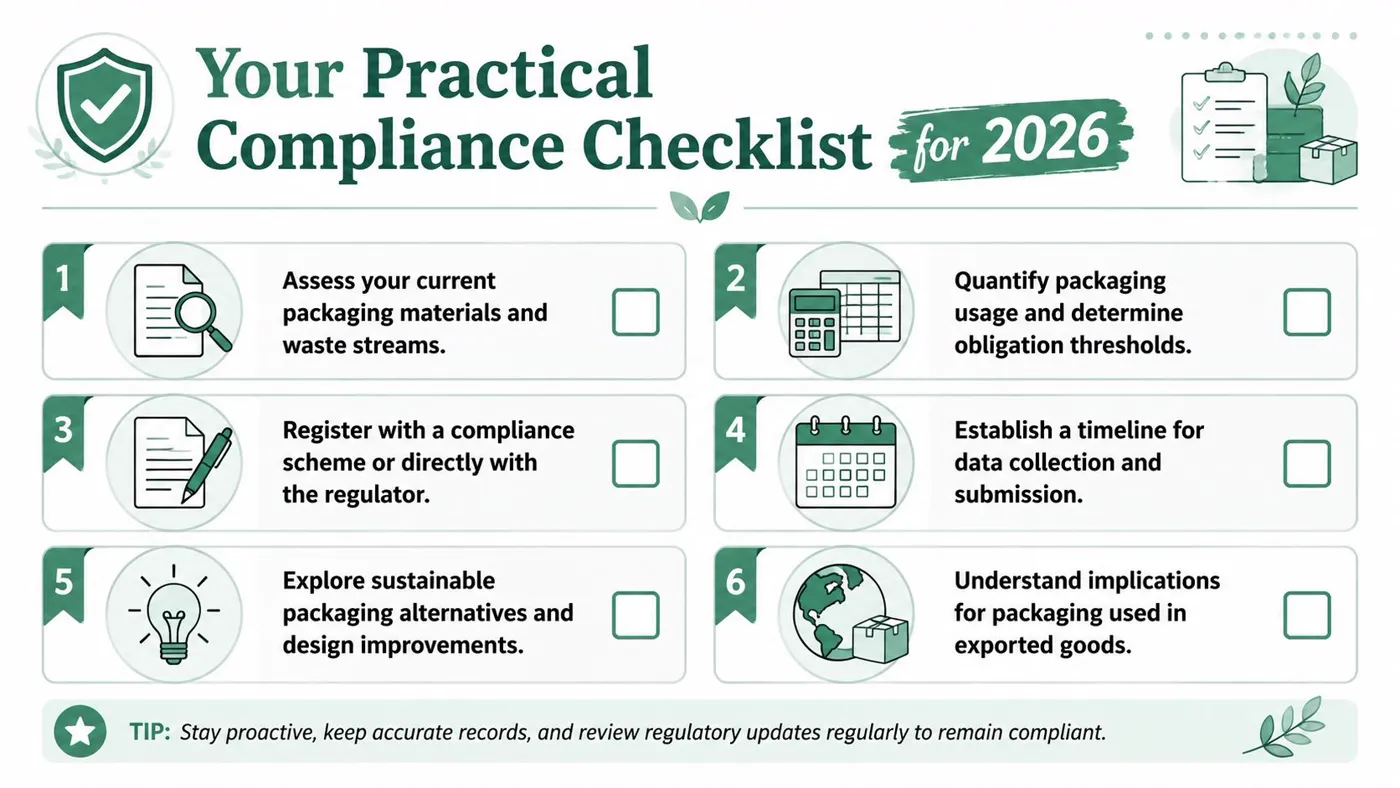 Your Practical Compliance Checklist for 2026

1 Assess your current packaging materials and waste streams.

2 Quantify packaging usage and determine obligation thresholds.

3 Register with a compliance scheme or directly with the regulator.

4 Establish a timeline for data collection and submission.

5 Explore sustainable packaging alternatives and design improvements.

6 Understand implications for packaging used in exported goods.

TIP: Stay proactive, keep accurate records, and review regulatory updates regularly to remain compliant.